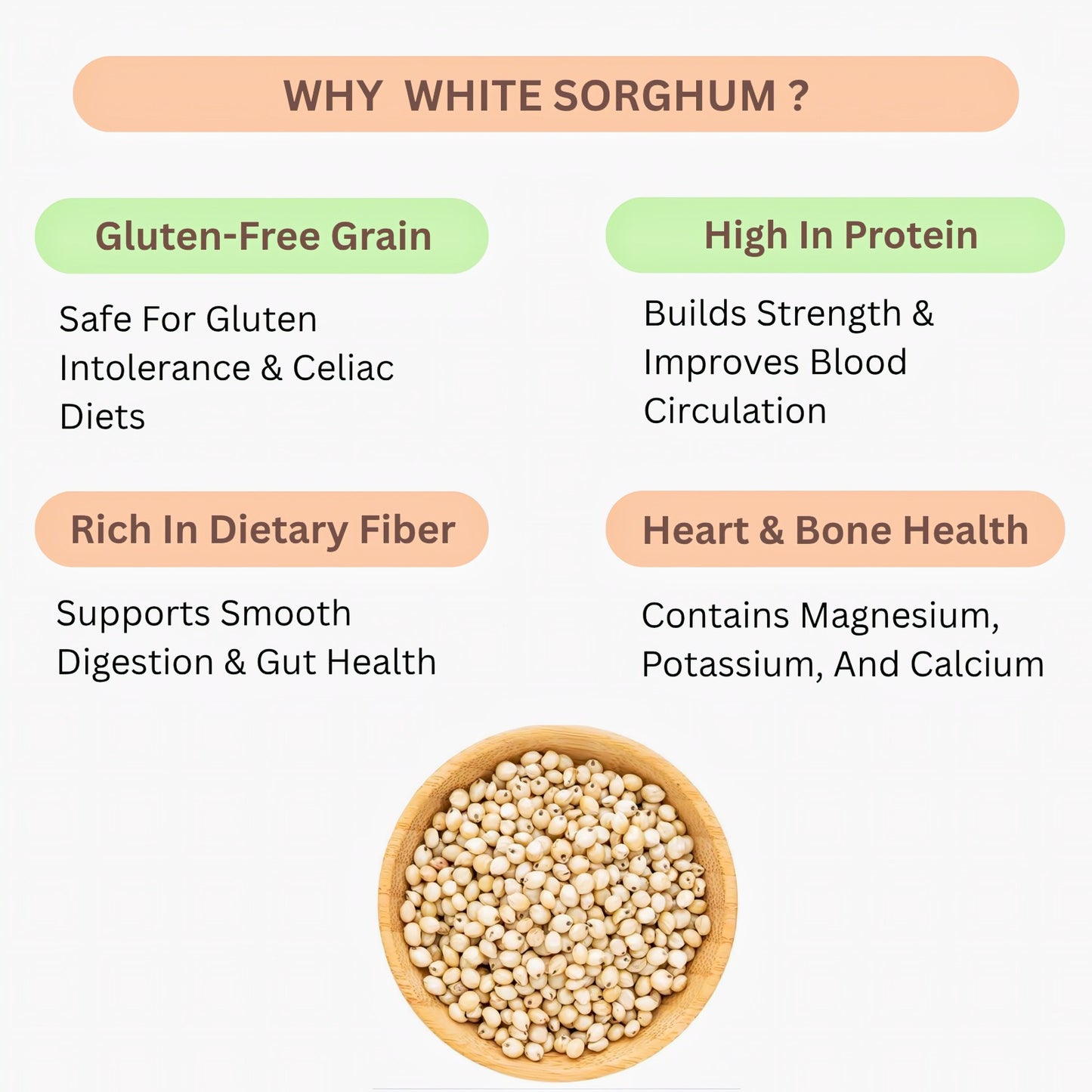 WHY WHITE SORGHUM ?

Gluten-Free Grain

Safe For Gluten Intolerance & Celiac Diets

High In Protein

Builds Strength & Improves Blood Circulation

Rich In Dietary Fiber

Supports Smooth Digestion & Gut Health

Heart & Bone Health

Contains Magnesium, Potassium, And Calcium